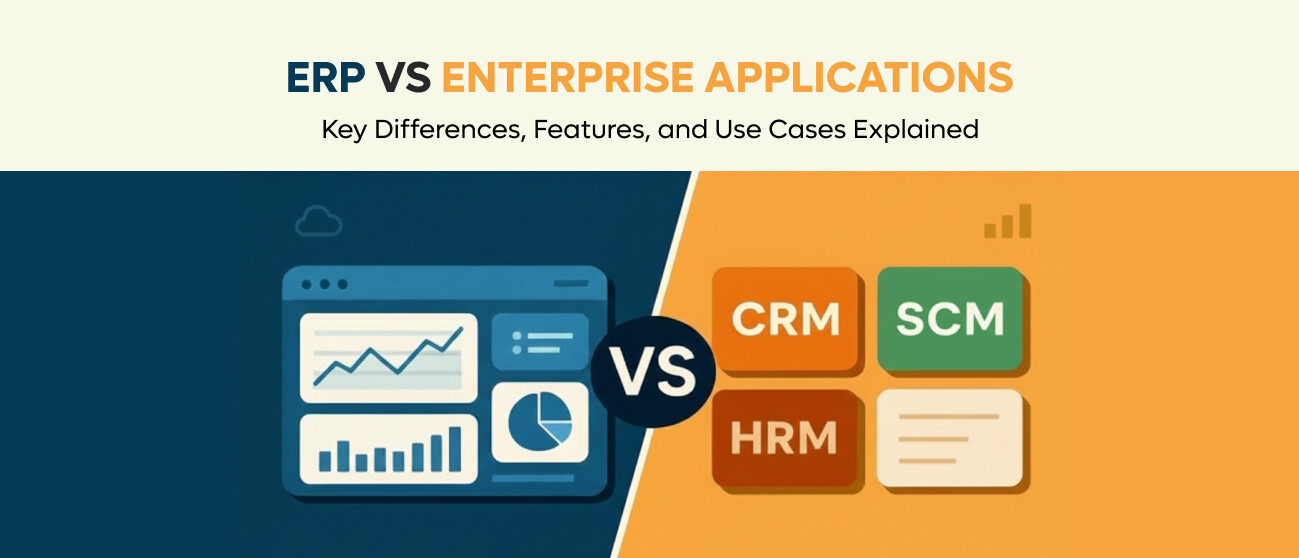 ERP VS ENTERPRISE APPLICATIONS

Key Differences, Features, and Use Cases Explained

VS

CRM

SCM

HRM